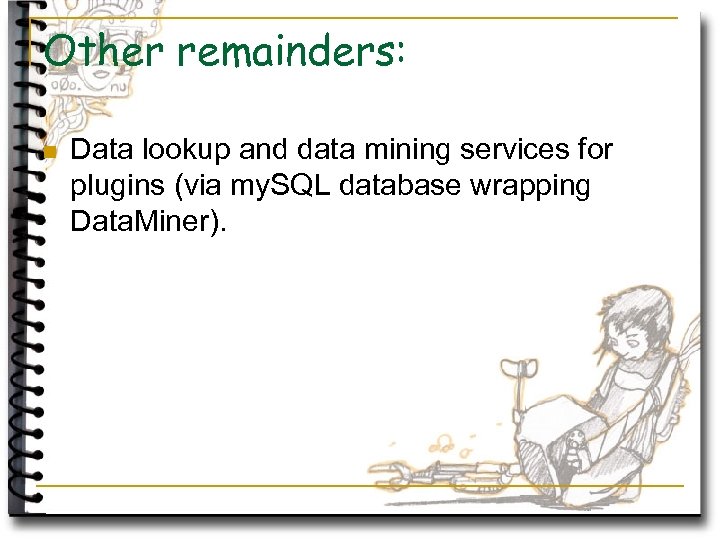 Other remainders:

Data lookup and data mining services for plugins (via mySQL database wrapping DataMiner).